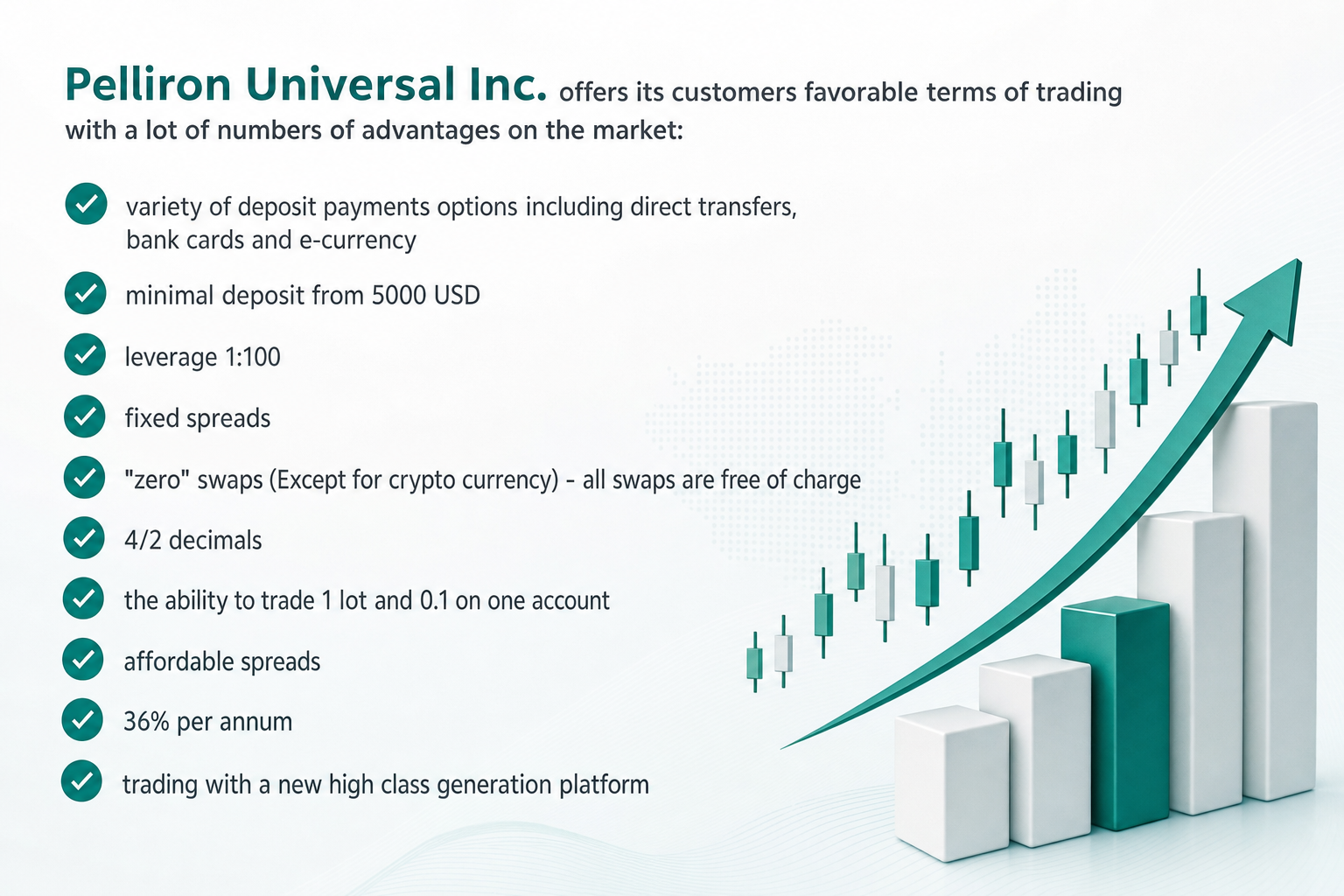 Pelliron Universal Inc. offers its customers favorable terms of trading with a lot of numbers of advantages on the market:

variety of deposit payments options including direct transfers, bank cards and e-currency

minimal deposit from 5000 USD

leverage 1:100

fixed spreads

"zero" swaps (Except for crypto currency) - all swaps are free of charge

4/2 decimals

the ability to trade 1 lot and 0.1 on one account

affordable spreads

36% per annum

trading with a new high class generation platform